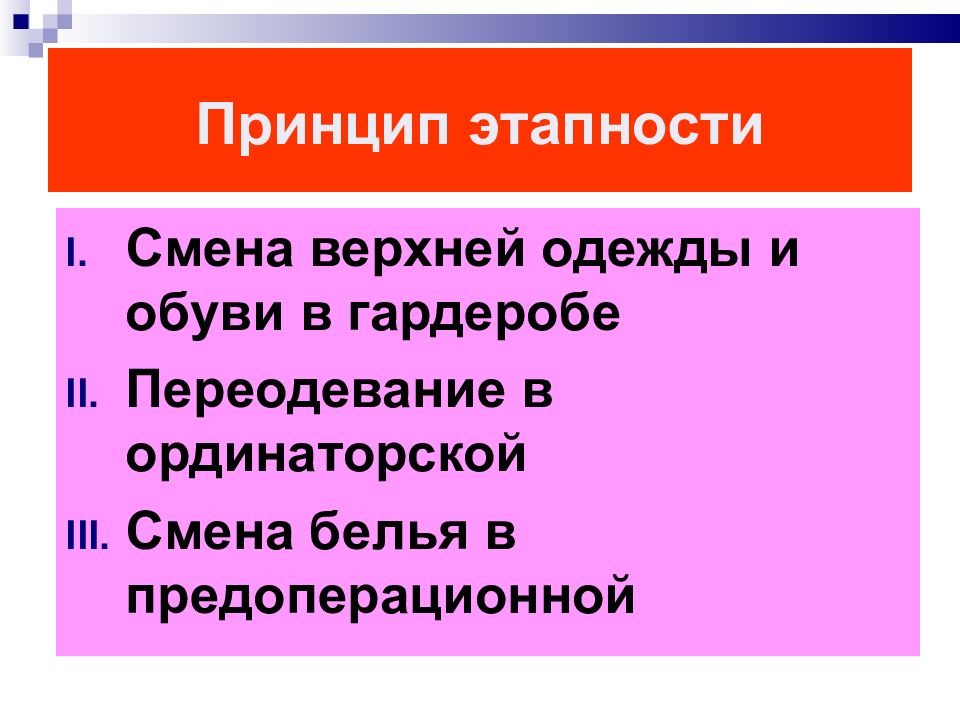 Принцип этапности

I. Смена верхней одежды и обуви в гардеробе

II. Переодевание в ординаторской

III. Смена белья в предоперационной